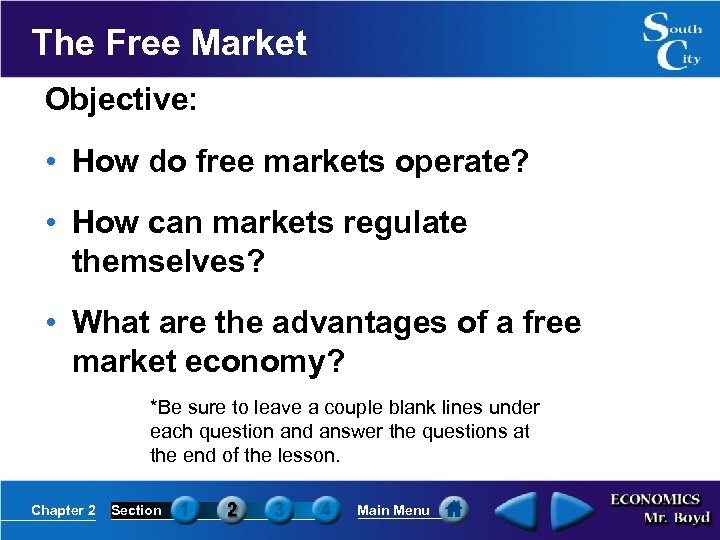 The Free Market

South City

Objective:

• How do free markets operate?

• How can markets regulate themselves?

• What are the advantages of a free market economy?

*Be sure to leave a couple blank lines under each question and answer the questions at the end of the lesson.

Chapter 2 Section 1 2 3 4 Main Menu

ECONOMICS
Mr. Boyd